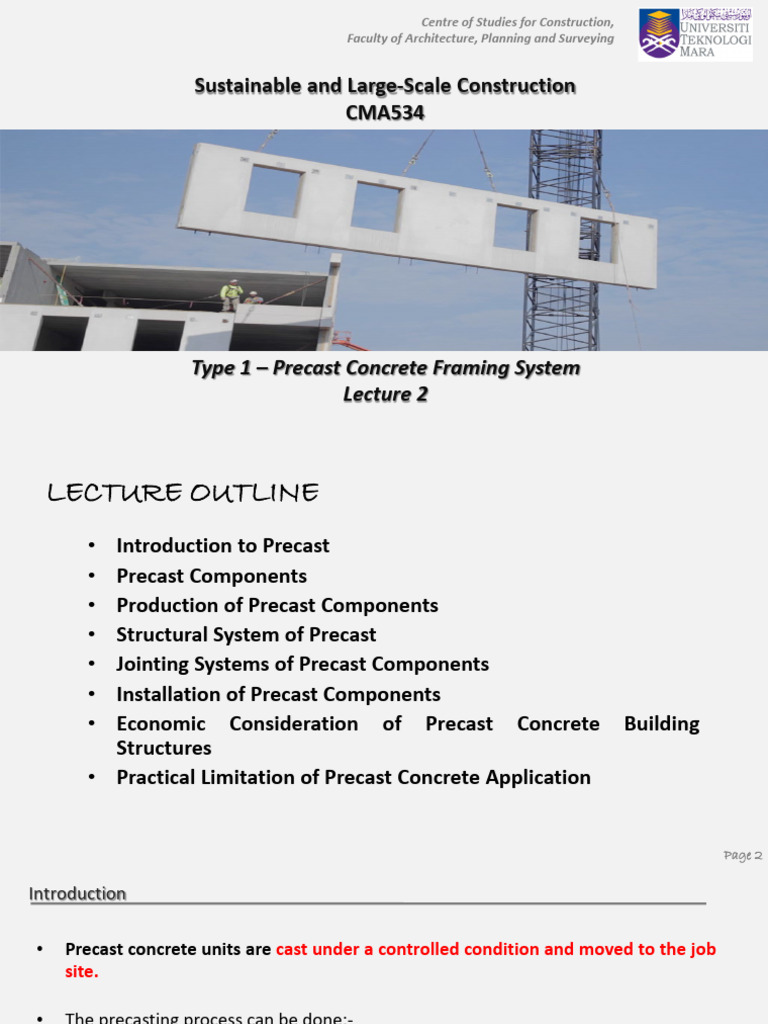 Centre of Studies for Construction,
Faculty of Architecture, Planning and Surveying

UNIVERSITI TEKNOLOGI MARA

Sustainable and Large-Scale Construction
CMA534

Type 1 – Precast Concrete Framing System
Lecture 2

LECTURE OUTLINE

• Introduction to Precast
• Precast Components
• Production of Precast Components
• Structural System of Precast
• Jointing Systems of Precast Components
• Installation of Precast Components
• Economic Consideration of Precast Concrete Building Structures
• Practical Limitation of Precast Concrete Application

Page 2

Introduction

• Precast concrete units are cast under a controlled condition and moved to the job site.

• The precasting process can be done:-